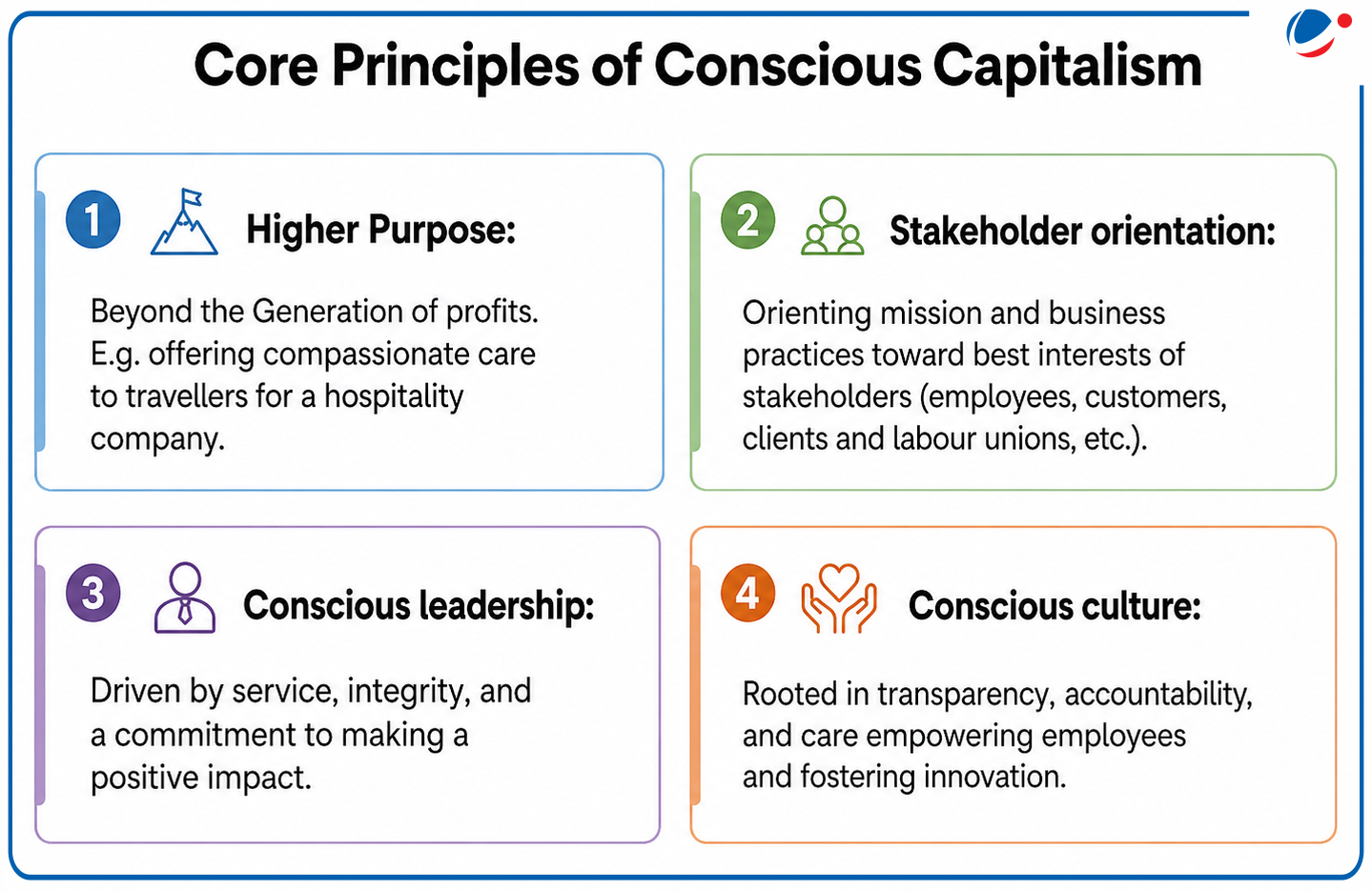 Core Principles of Conscious Capitalism

1 Higher Purpose:

Beyond the Generation of profits. E.g. offering compassionate care to travellers for a hospitality company.

2 Stakeholder orientation:

Orienting mission and business practices toward best interests of stakeholders (employees, customers, clients and labour unions, etc.).

3 Conscious leadership:

Driven by service, integrity, and a commitment to making a positive impact.

4 Conscious culture:

Rooted in transparency, accountability, and care empowering employees and fostering innovation.